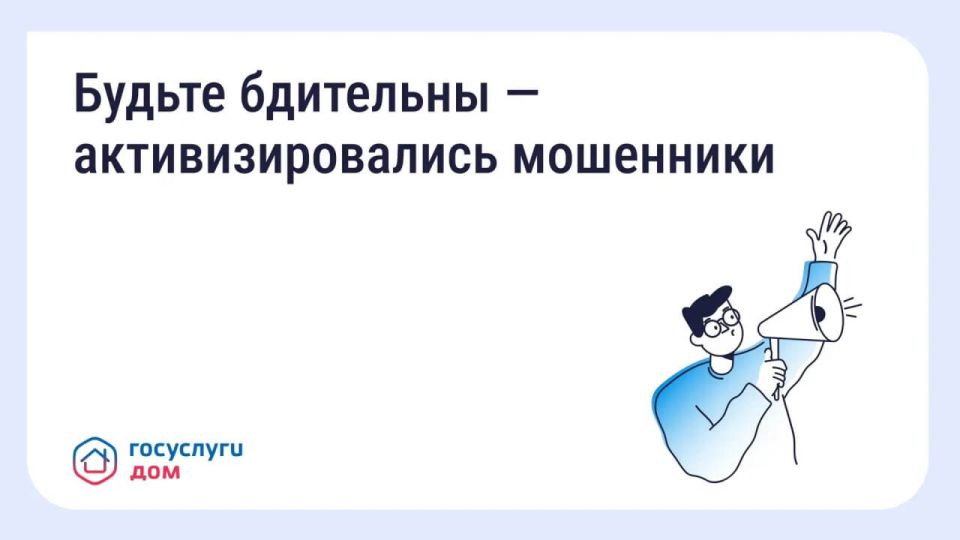 Будьте бдительны — активизировались мошенники

госуслуги
дом